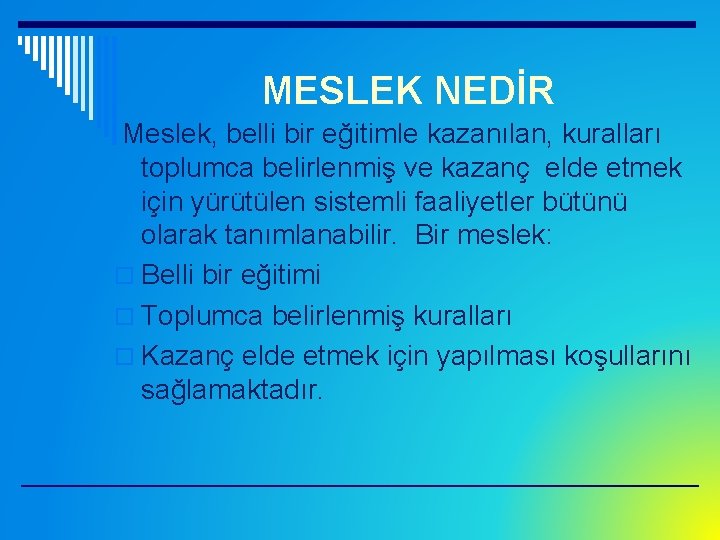 MESLEK NEDİR

Meslek, belli bir eğitimle kazanılan, kuralları toplumca belirlenmiş ve kazanç elde etmek için yürütülen sistemli faaliyetler bütünü olarak tanımlanabilir. Bir meslek:

Belli bir eğitimi

Toplumca belirlenmiş kuralları

Kazanç elde etmek için yapılması koşullarını sağlamaktadır.